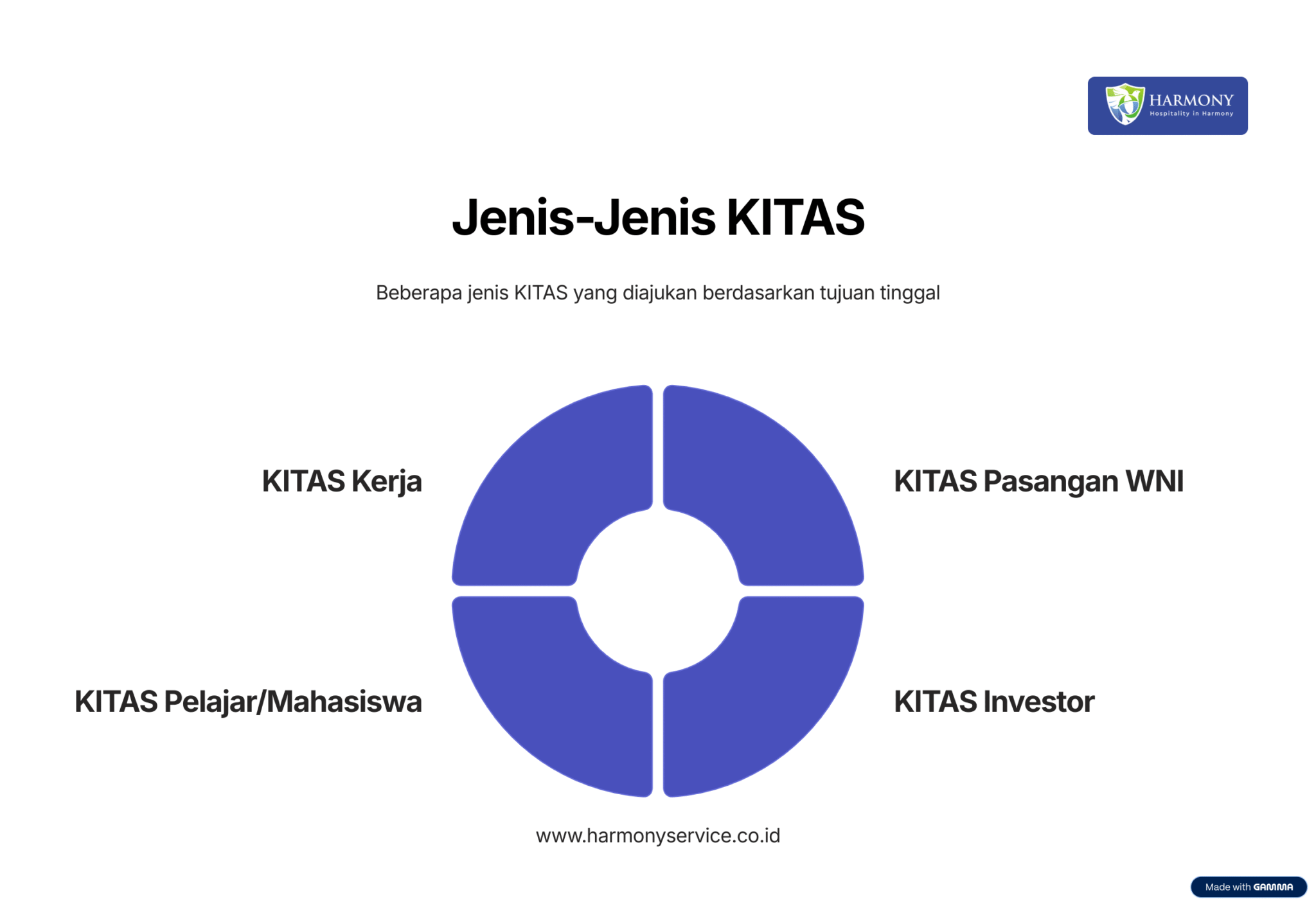 HARMONY
Hospitality in Harmony

Jenis-Jenis KITAS

Beberapa jenis KITAS yang diajukan berdasarkan tujuan tinggal

KITAS Kerja

KITAS Pasangan WNI

KITAS Pelajar/Mahasiswa

KITAS Investor

www.harmonyservice.co.id

Made with GAMMA